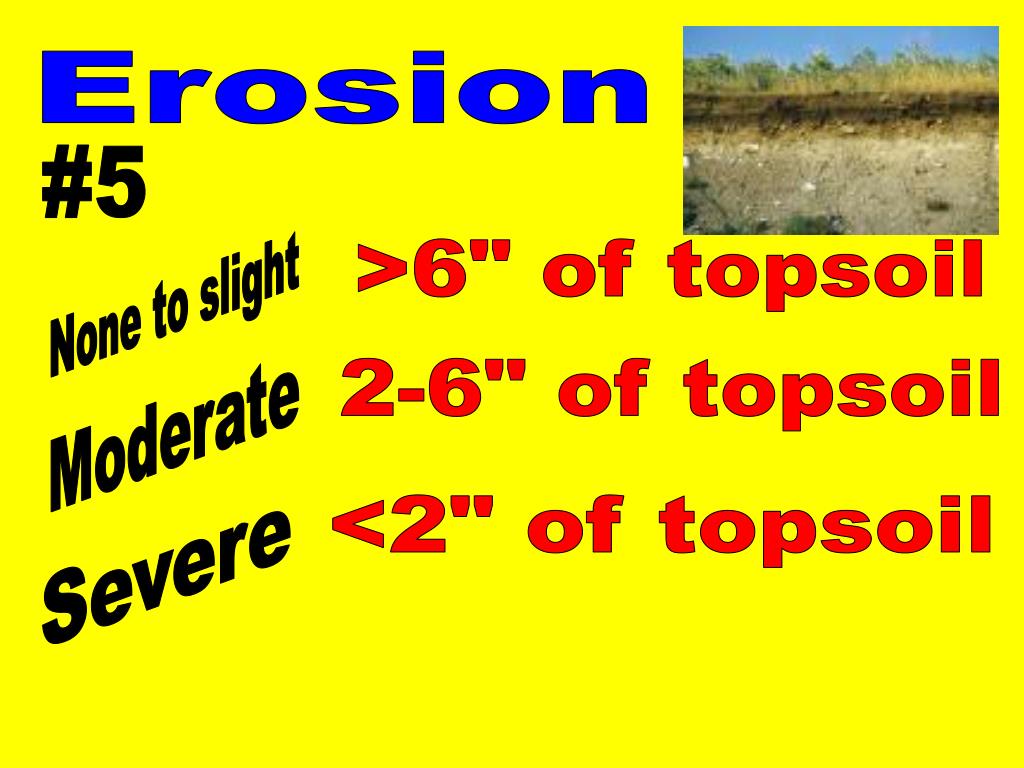 Erosion
#5

None to slight >6" of topsoil

Moderate 2-6" of topsoil

Severe <2" of topsoil